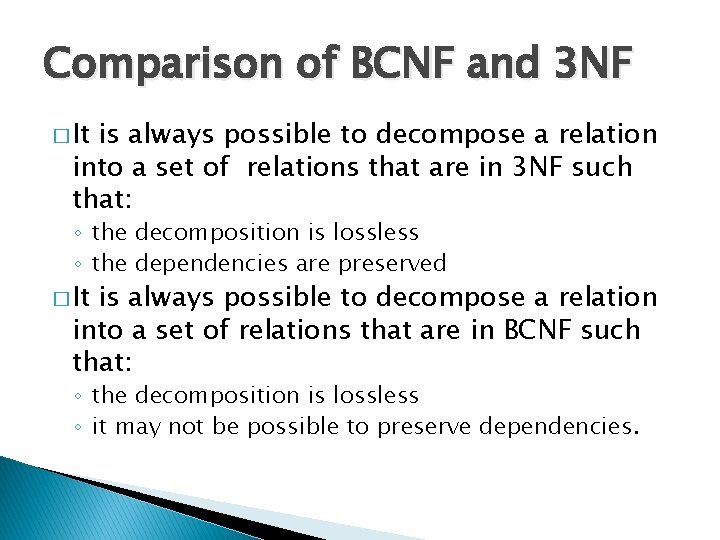 Comparison of BCNF and 3NF

□ It is always possible to decompose a relation into a set of relations that are in 3NF such that:

◦ the decomposition is lossless
◦ the dependencies are preserved

□ It is always possible to decompose a relation into a set of relations that are in BCNF such that:

◦ the decomposition is lossless
◦ it may not be possible to preserve dependencies.